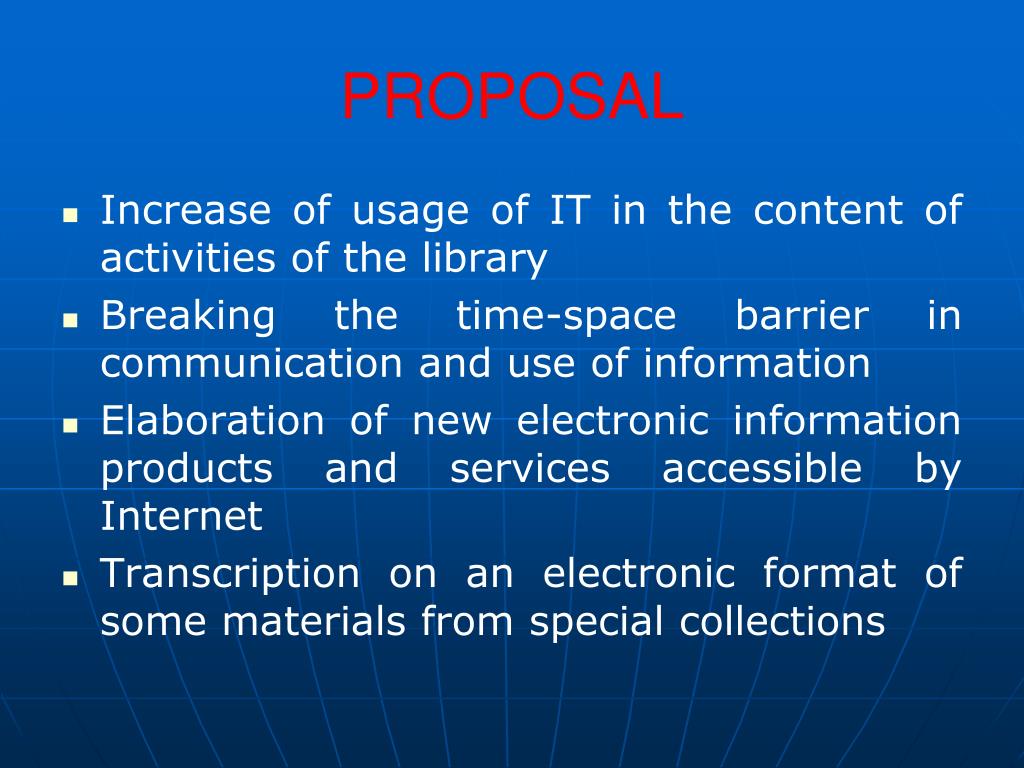 PROPOSAL

- Increase of usage of IT in the content of activities of the library
- Breaking the time-space barrier in communication and use of information
- Elaboration of new electronic information products and services accessible by Internet
- Transcription on an electronic format of some materials from special collections